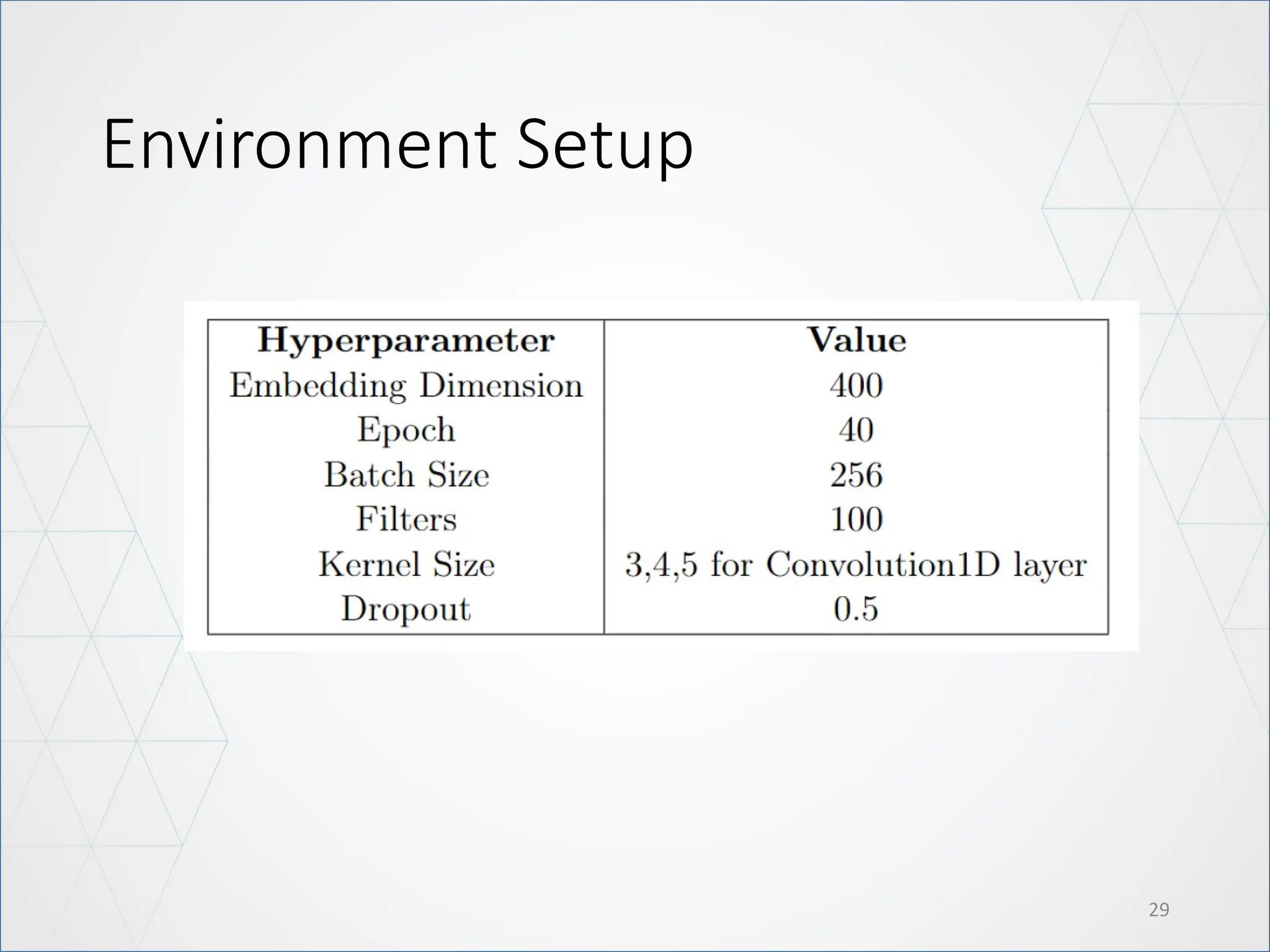 Environment Setup

| Hyperparameter | Value |
|---|---|
| Embedding Dimension | 400 |
| Epoch | 40 |
| Batch Size | 256 |
| Filters | 100 |
| Kernel Size | 3,4,5 for Convolution1D layer |
| Dropout | 0.5 |

29